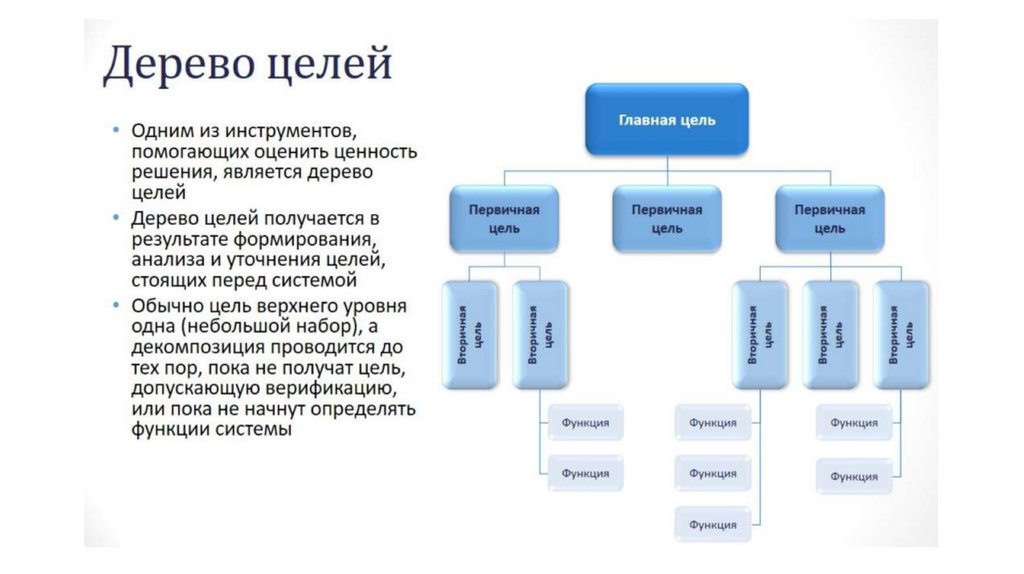 Дерево целей

• Одним из инструментов, помогающих оценить ценность решения, является дерево целей

• Дерево целей получается в результате формирования, анализа и уточнения целей, стоящих перед системой

• Обычно цель верхнего уровня одна (небольшой набор), а декомпозиция проводится до тех пор, пока не получат цель, допускающую верификацию, или пока не начнут определять функции системы

Главная цель

Первичная цель

Первичная цель

Первичная цель

Вторичная цель

Вторичная цель

Вторичная цель

Вторичная цель

Вторичная цель

Функция

Функция

Функция

Функция

Функция

Функция

Функция